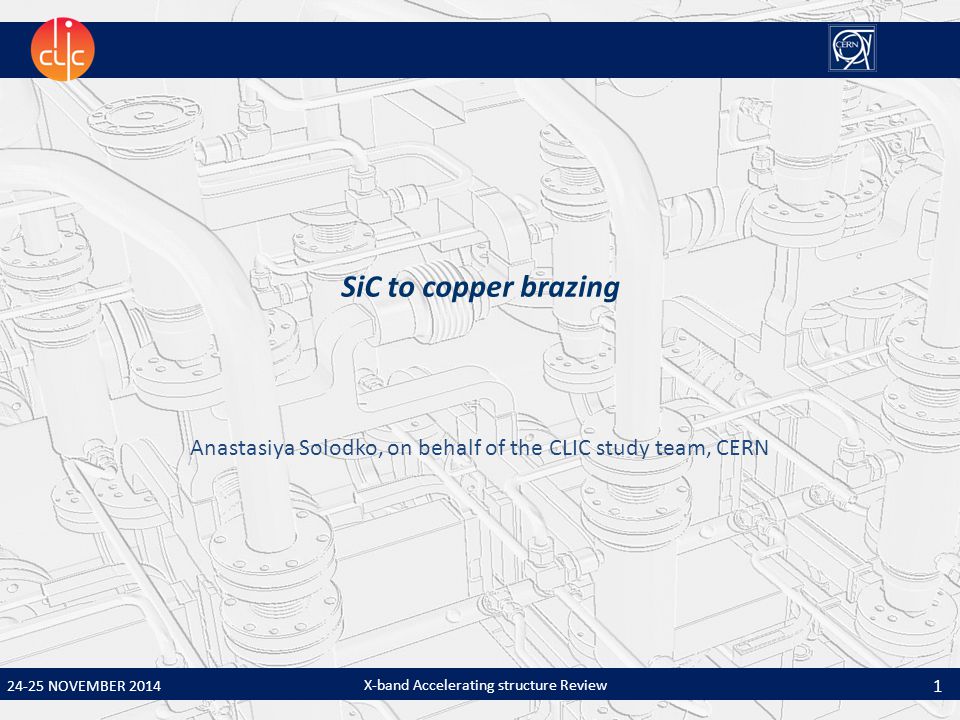 CLIC

CERN

SiC to copper brazing

Anastasiya Solodko, on behalf of the CLIC study team, CERN

24-25 NOVEMBER 2014

X-band Accelerating structure Review

1